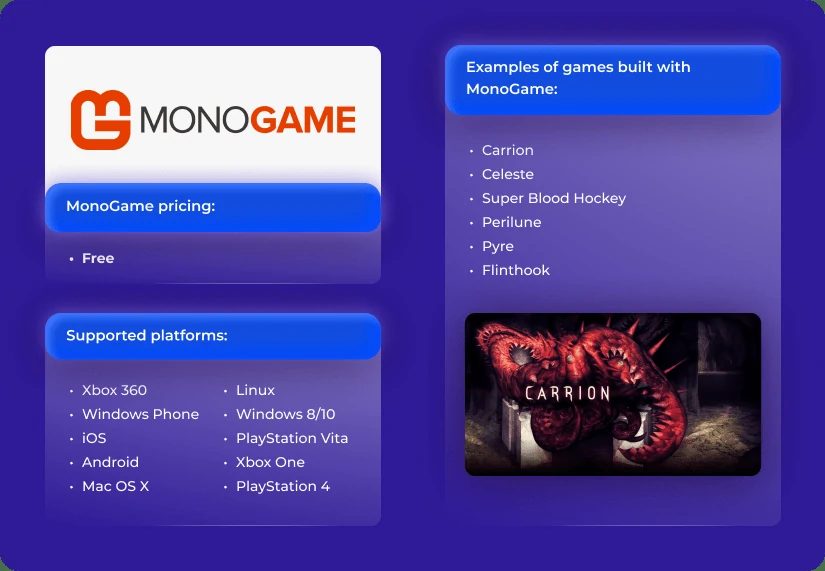 MONOGAME

MonoGame pricing:

• Free

Supported platforms:

• Xbox 360
• Windows Phone
• iOS
• Android
• Mac OS X

• Linux
• Windows 8/10
• PlayStation Vita
• Xbox One
• PlayStation 4

Examples of games built with MonoGame:

• Carrion
• Celeste
• Super Blood Hockey
• Perilune
• Pyre
• Flinthook

CARRION